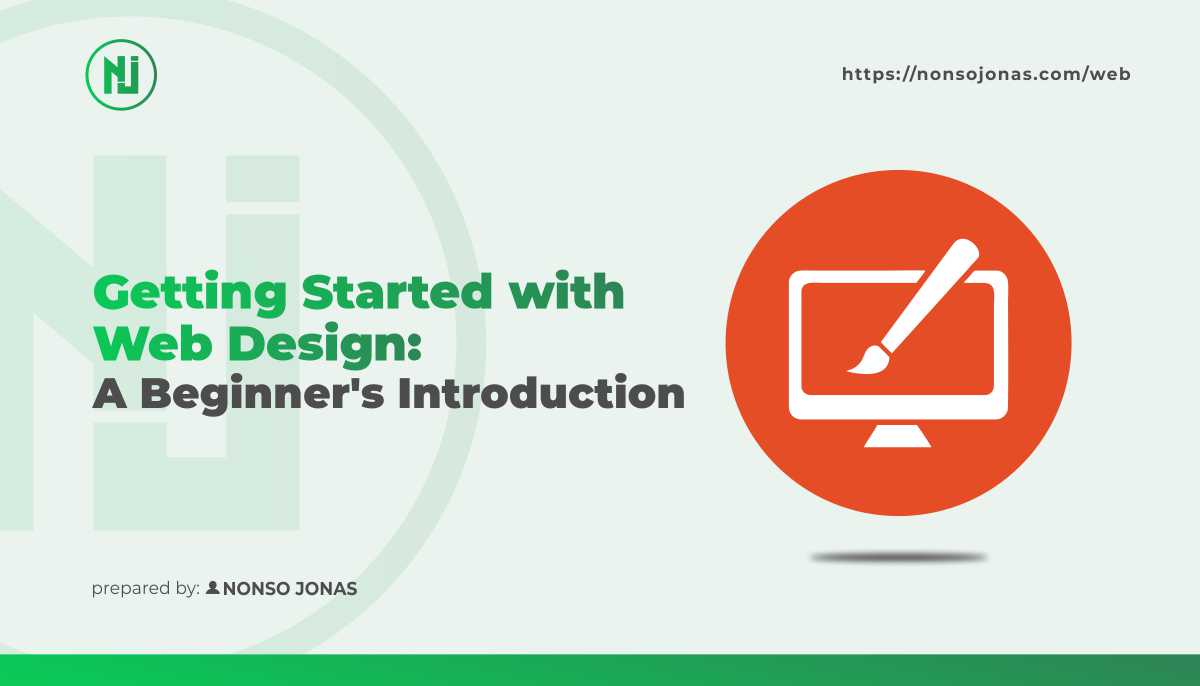 NJ

https://nonsojonas.com/web

Getting Started with Web Design:
A Beginner's Introduction

prepared by: NONSO JONAS